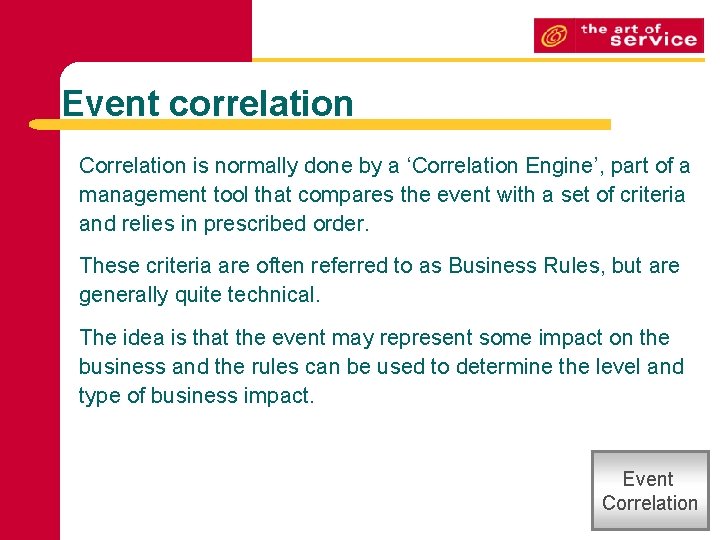 the art of service

Event correlation

Correlation is normally done by a ‘Correlation Engine’, part of a management tool that compares the event with a set of criteria and relies in prescribed order.

These criteria are often referred to as Business Rules, but are generally quite technical.

The idea is that the event may represent some impact on the business and the rules can be used to determine the level and type of business impact.

Event Correlation